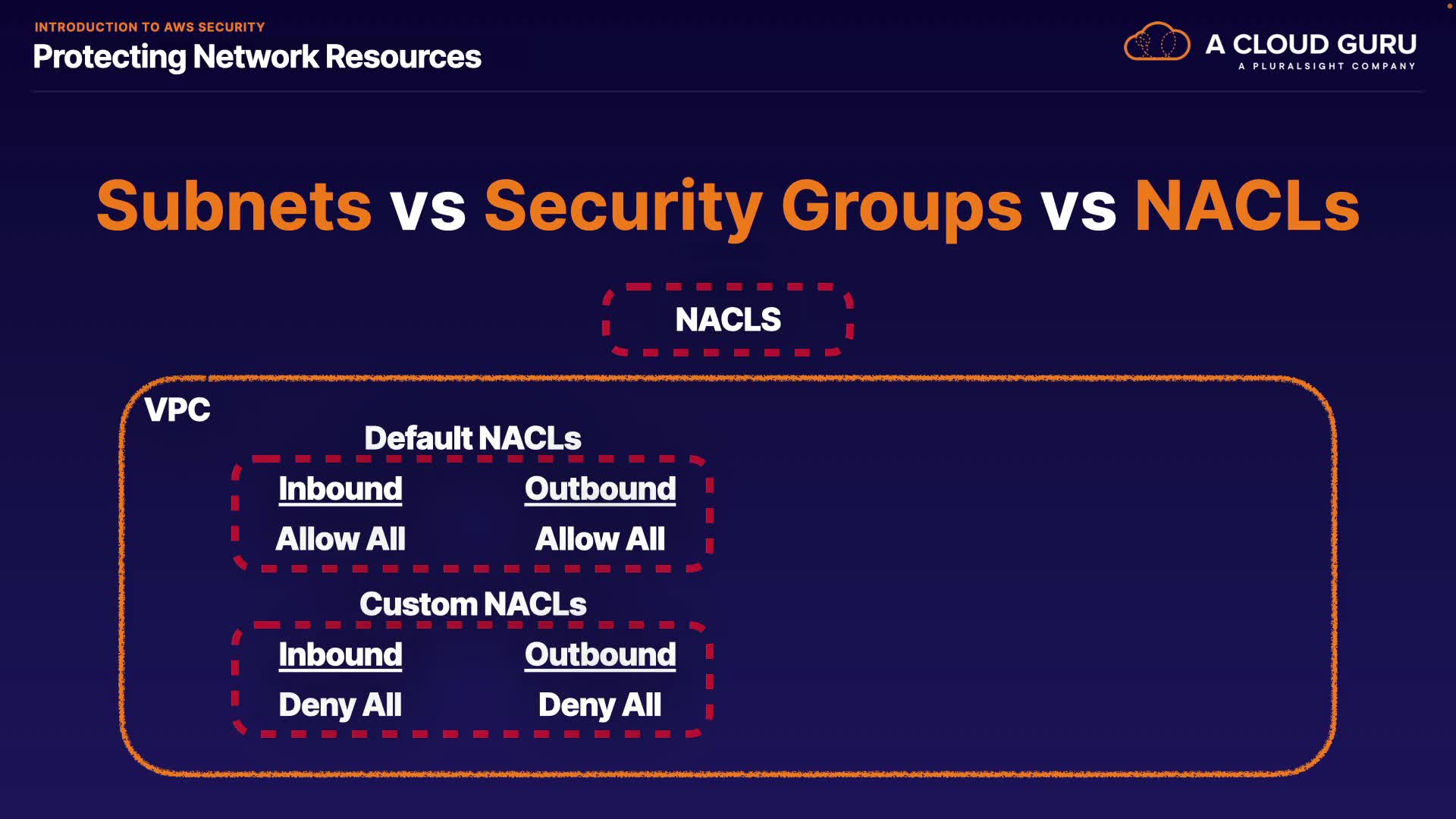 INTRODUCTION TO AWS SECURITY
Protecting Network Resources

A CLOUD GURU
A PLURALSIGHT COMPANY

Subnets vs Security Groups vs NACLs

NACLS

VPC

Default NACLs

Inbound
Allow All

Outbound
Allow All

Custom NACLs

Inbound
Deny All

Outbound
Deny All